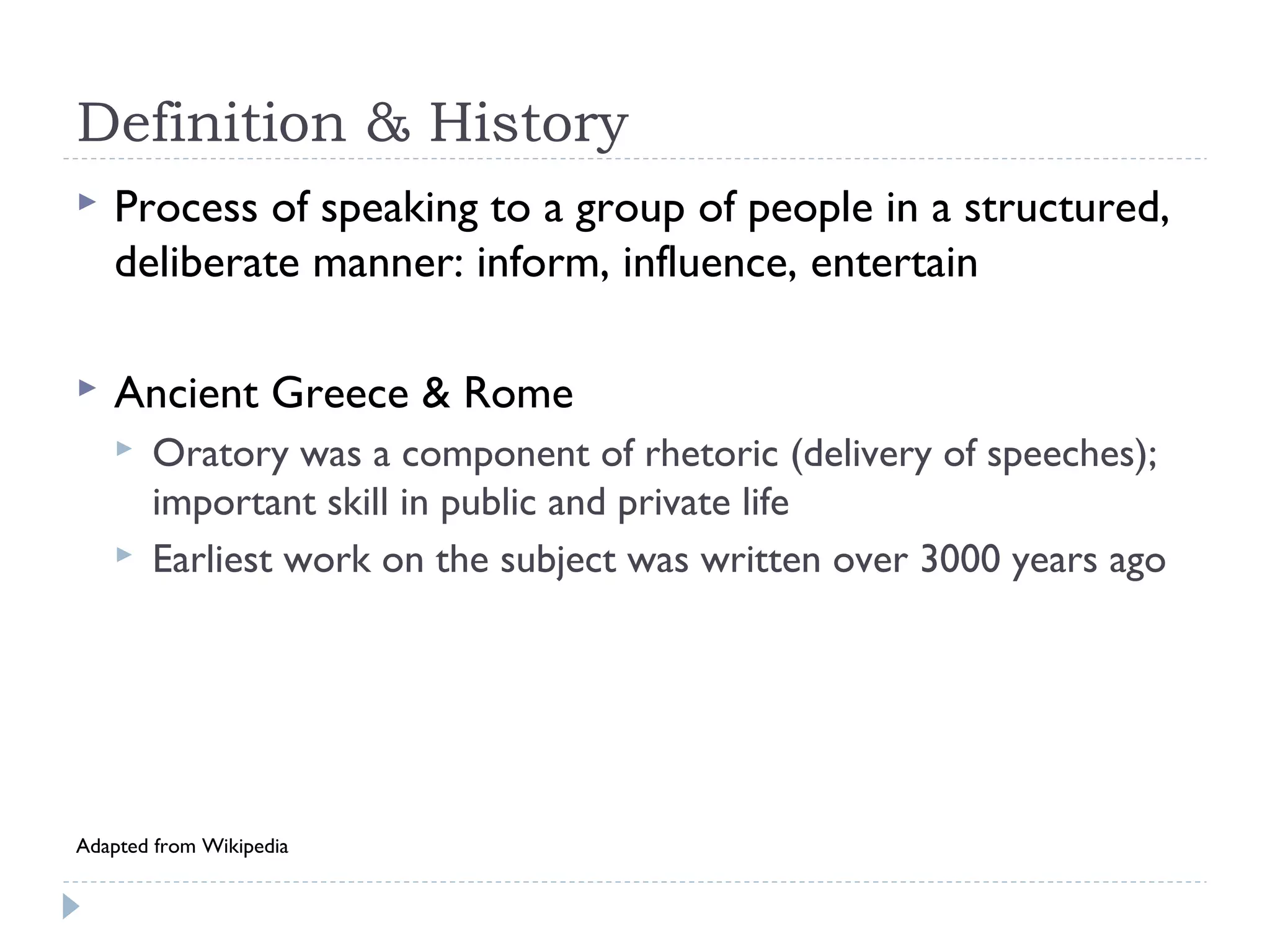 Definition & History

Process of speaking to a group of people in a structured, deliberate manner: inform, influence, entertain

Ancient Greece & Rome

Oratory was a component of rhetoric (delivery of speeches); important skill in public and private life

Earliest work on the subject was written over 3000 years ago

Adapted from Wikipedia